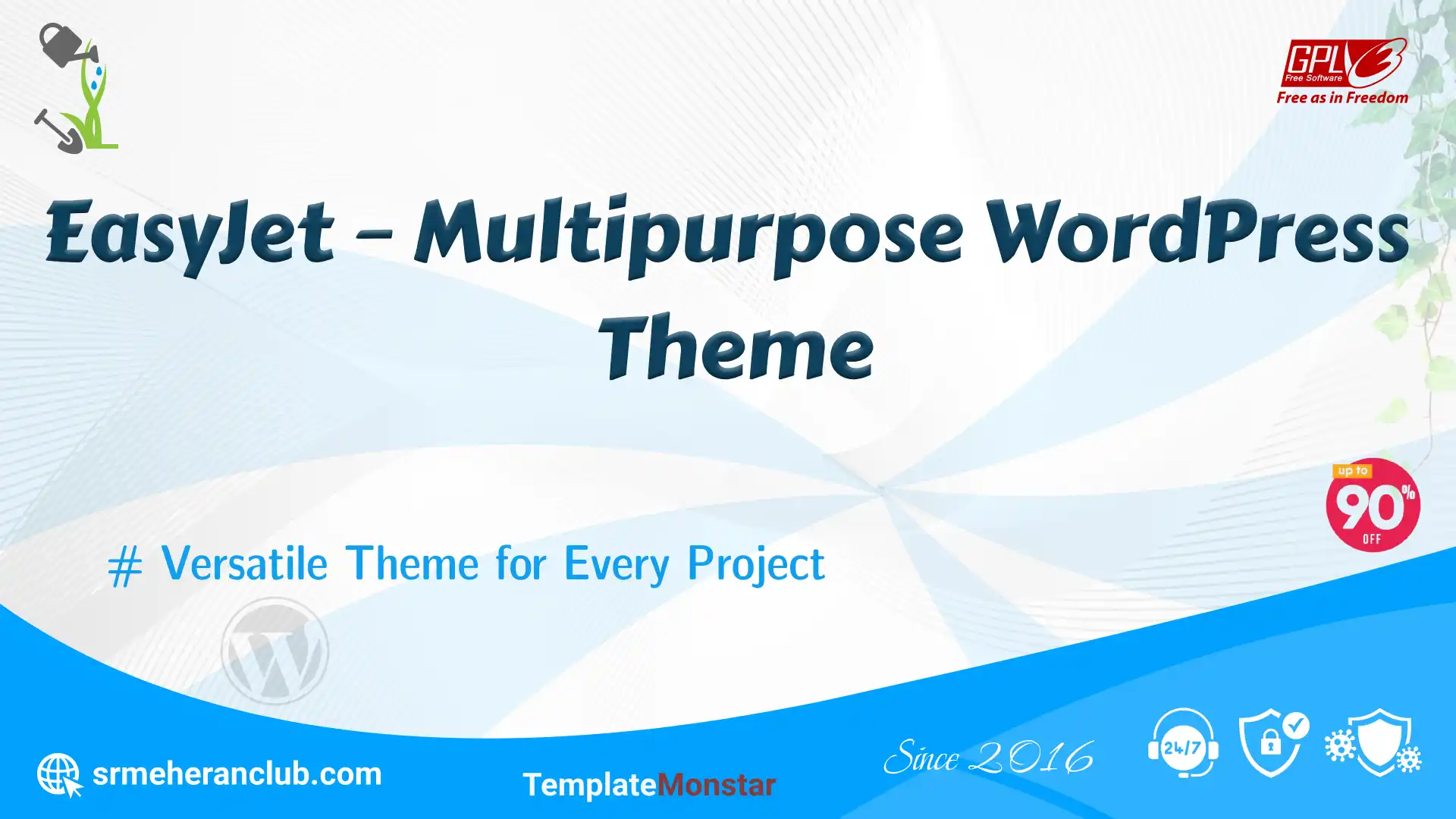 GPL 3 Free Software
Free as in Freedom

EasyJet – Multipurpose WordPress Theme

up to 90% OFF

# Versatile Theme for Every Project

srmeheranclub.com

TemplateMonstar

Since 2016

24/7